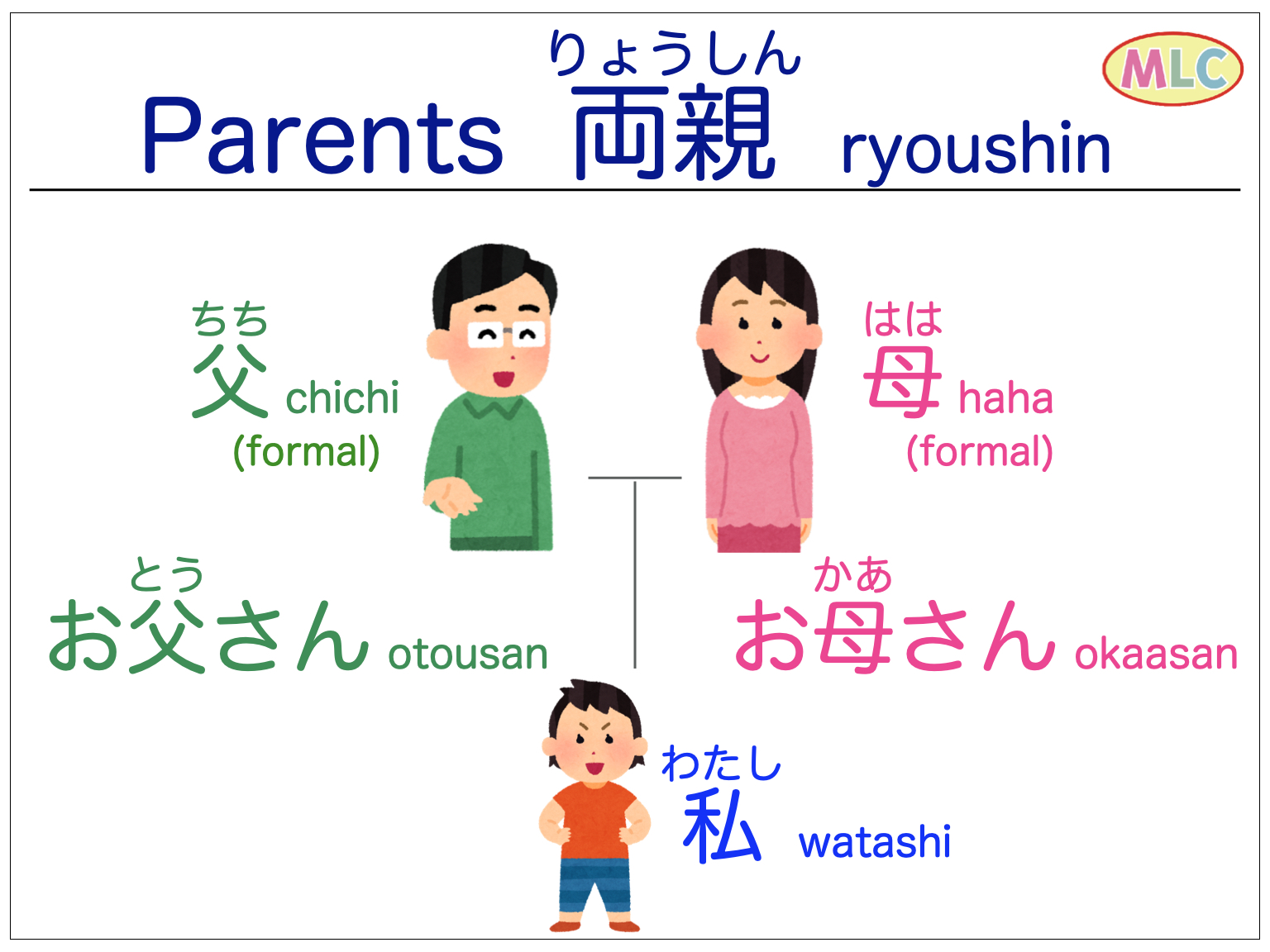 りょうしん
Parents 両親 ryoushin

MLC

ちち
父 chichi
(formal)

はは
母 haha
(formal)

とう
お父さん otousan

かあ
お母さん okaasan

わたし
私 watashi